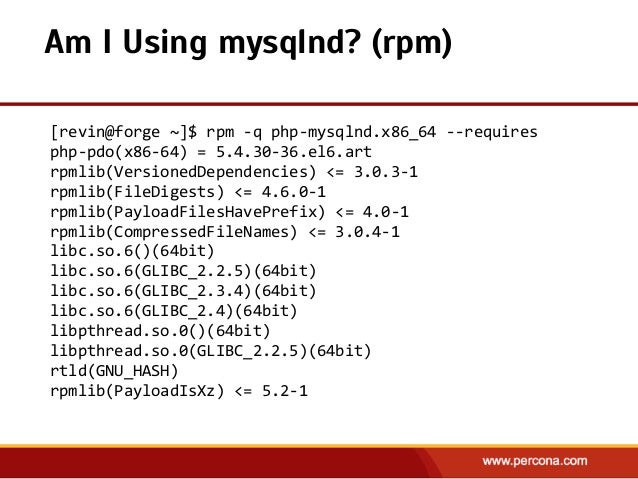 Am I Using mysqlnd? (rpm)

[revin@forge ~]$ rpm -q php-mysqlnd.x86_64 --requires
php-pdo(x86-64) = 5.4.30-36.el6.art
rpmlib(VersionedDependencies) <= 3.0.3-1
rpmlib(FileDigests) <= 4.6.0-1
rpmlib(PayloadFilesHavePrefix) <= 4.0-1
rpmlib(CompressedFileNames) <= 3.0.4-1
libc.so.6()(64bit)
libc.so.6(GLIBC_2.2.5)(64bit)
libc.so.6(GLIBC_2.3.4)(64bit)
libc.so.6(GLIBC_2.4)(64bit)
libpthread.so.0()(64bit)
libpthread.so.0(GLIBC_2.2.5)(64bit)
rtld(GNU_HASH)
rpmlib(PayloadIsXz) <= 5.2-1

www.percona.com